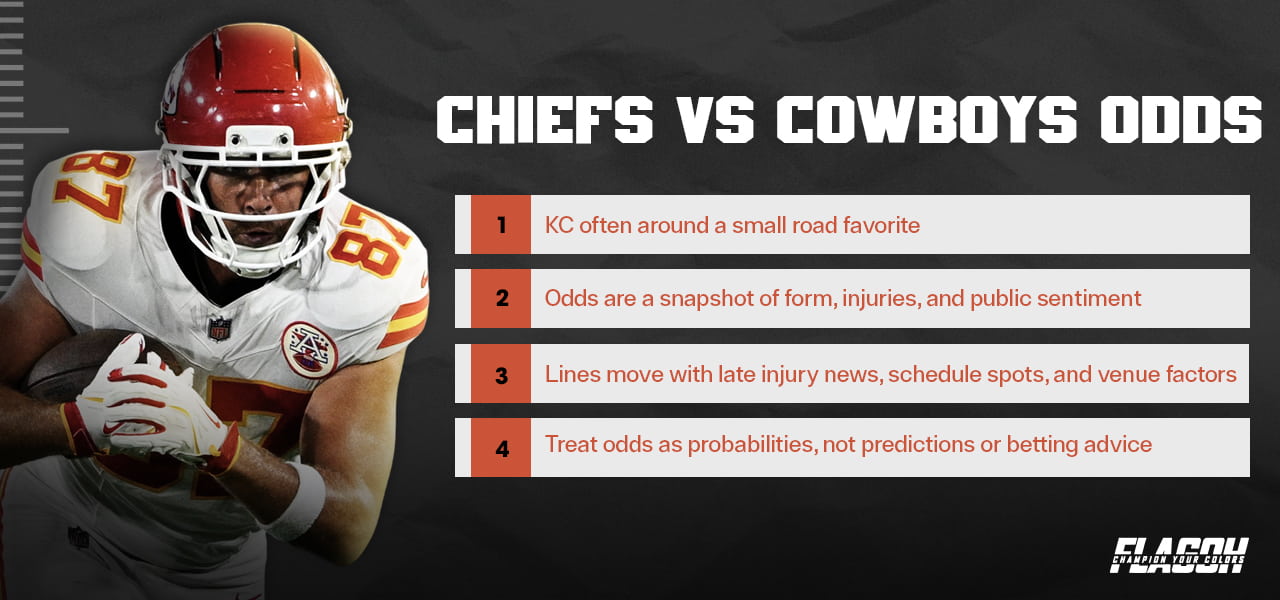 CHIEFS VS COWBOYS ODDS

1 KC often around a small road favorite

2 Odds are a snapshot of form, injuries, and public sentiment

3 Lines move with late injury news, schedule spots, and venue factors

4 Treat odds as probabilities, not predictions or betting advice

87

87

FLAGOH
CHAMPION YOUR COLORS